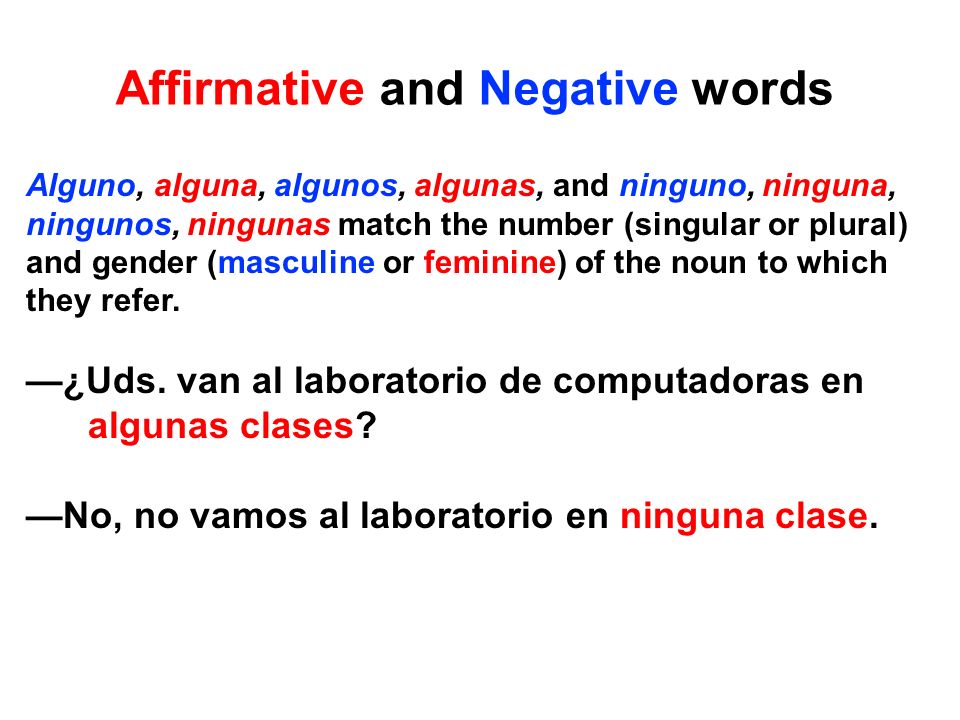 Affirmative and Negative words

Alguno, alguna, algunos, algunas, and ninguno, ninguna, ningunos, ningunas match the number (singular or plural) and gender (masculine or feminine) of the noun to which they refer.

—¿Uds. van al laboratorio de computadoras en algunas clases?

—No, no vamos al laboratorio en ninguna clase.